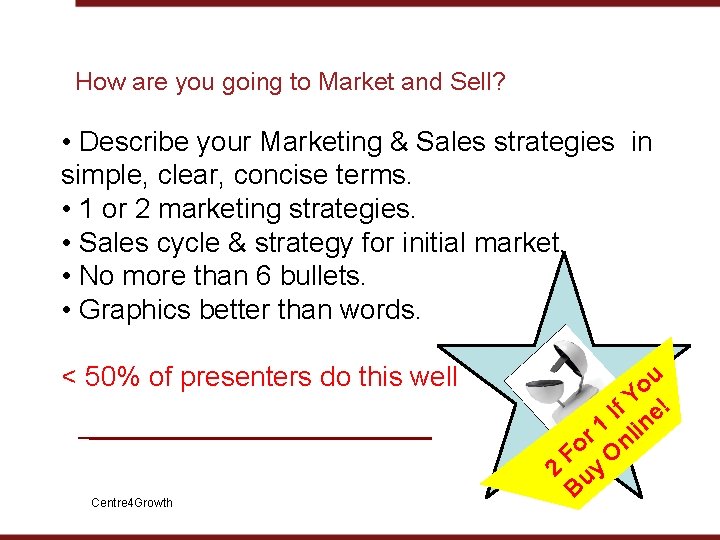 How are you going to Market and Sell?

• Describe your Marketing & Sales strategies in simple, clear, concise terms.
• 1 or 2 marketing strategies.
• Sales cycle & strategy for initial market.
• No more than 6 bullets.
• Graphics better than words.

< 50% of presenters do this well

2 For 1 If You Buy Online!

Centre4Growth